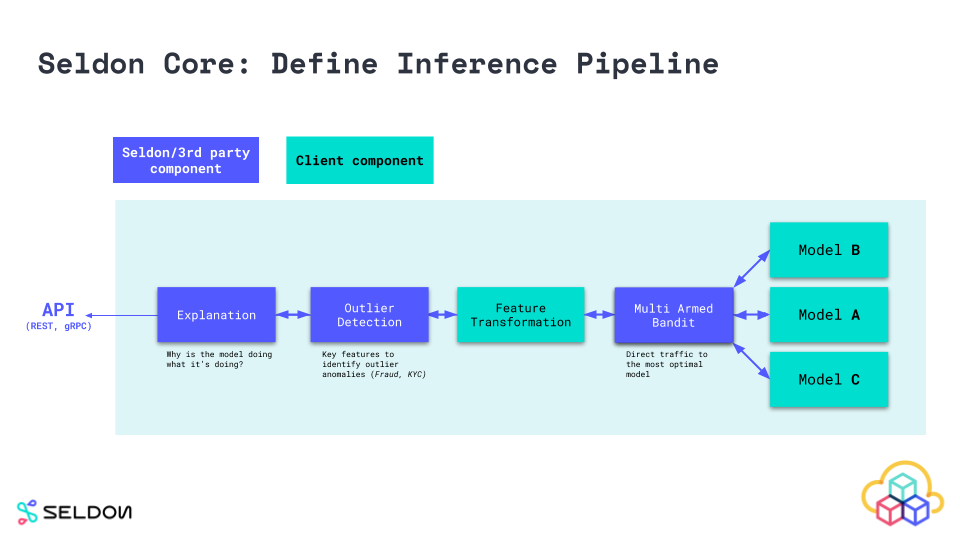 Seldon Core: Define Inference Pipeline

Seldon/3rd party component

Client component

API
(REST, gRPC)

Explanation

Why is the model doing what it's doing?

Outlier Detection

Key features to identify outlier anomalies (Fraud, KYC)

Feature Transformation

Multi Armed Bandit

Direct traffic to the most optimal model

Model B

Model A

Model C

SELDON